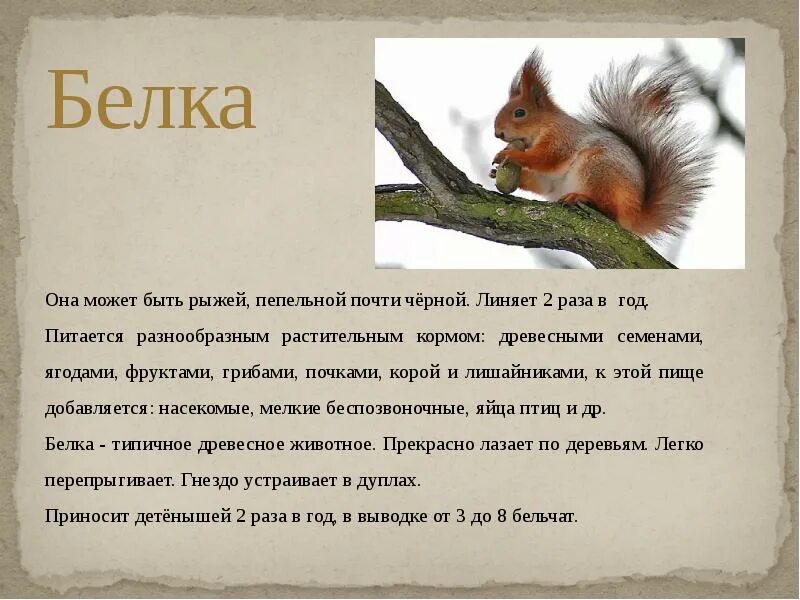 Белка

Она может быть рыжей, пепельной почти чёрной. Линяет 2 раза в год.

Питается разнообразным растительным кормом: древесными семенами, ягодами, фруктами, грибами, почками, корой и лишайниками, к этой пище добавляется: насекомые, мелкие беспозвоночные, яйца птиц и др.

Белка - типичное древесное животное. Прекрасно лазает по деревьям. Легко перепрыгивает. Гнездо устраивает в дуплах.

Приносит детёнышей 2 раза в год, в выводке от 3 до 8 бельчат.